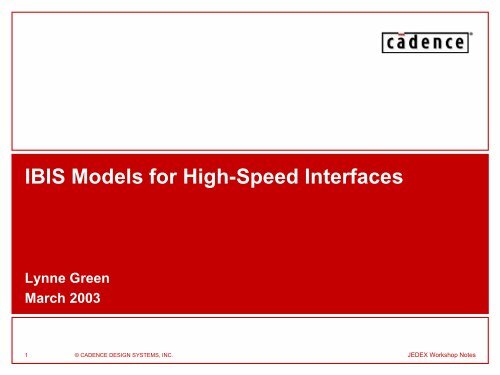 cādence®

IBIS Models for High-Speed Interfaces

Lynne Green
March 2003

1 © CADENCE DESIGN SYSTEMS, INC. JEDEX Workshop Notes